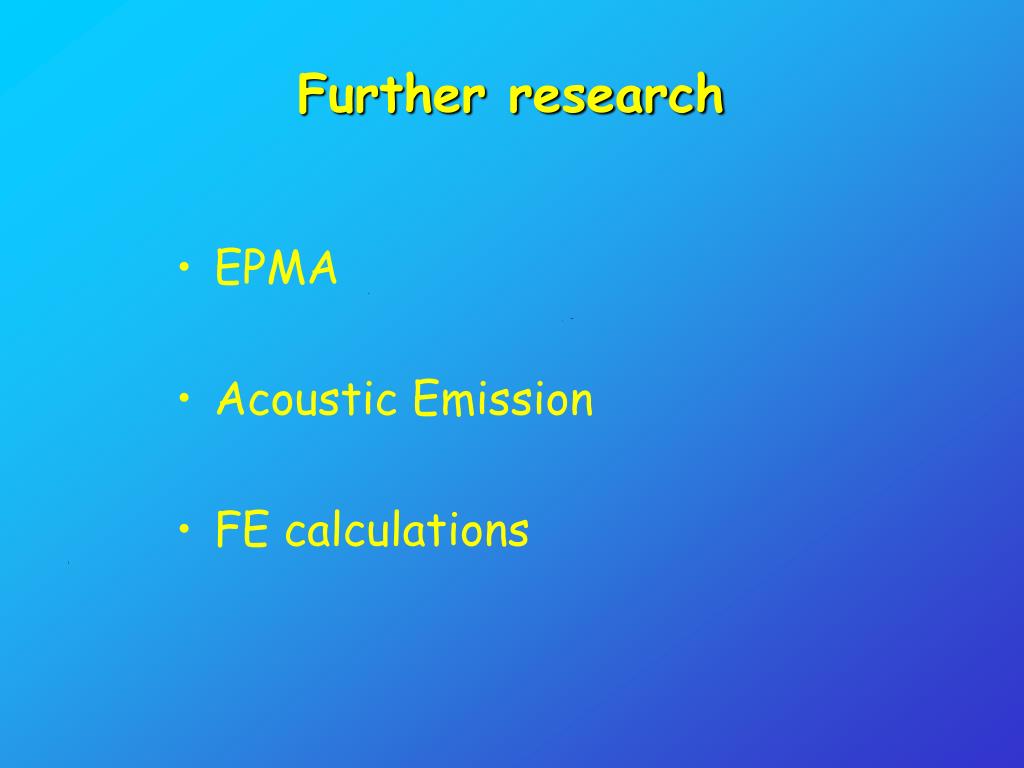 Further research

• EPMA

• Acoustic Emission

• FE calculations